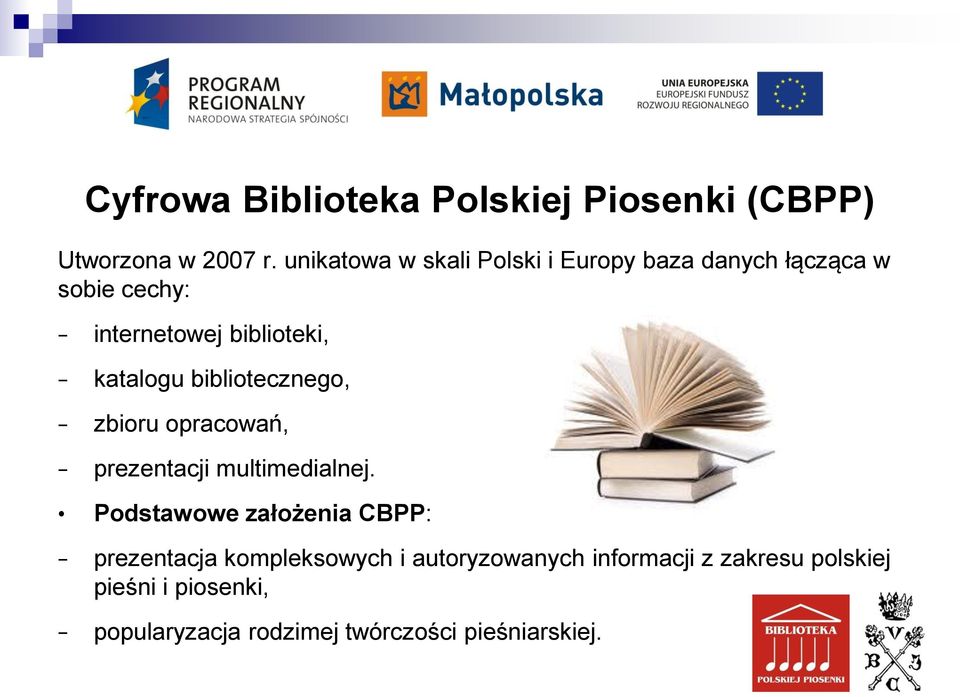 PROGRAM REGIONALNY
NARODOWA STRATEGIA SPÓJNOŚCI

Małopolska

UNIA EUROPEJSKA
EUROPEJSKI FUNDUSZ ROZWOJU REGIONALNEGO

Cyfrowa Biblioteka Polskiej Piosenki (CBPP)

Utworzona w 2007 r. unikatowa w skali Polski i Europy baza danych łącząca w sobie cechy:

- internetowej biblioteki,
- katalogu bibliotecznego,
- zbioru opracowań,
- prezentacji multimedialnej.

• Podstawowe założenia CBPP:

- prezentacja kompleksowych i autoryzowanych informacji z zakresu polskiej pieśni i piosenki,
- popularyzacja rodzimej twórczości pieśniarskiej.

BIBLIOTEKA
POLSKIEJ PIOSENKI

V
B J
C